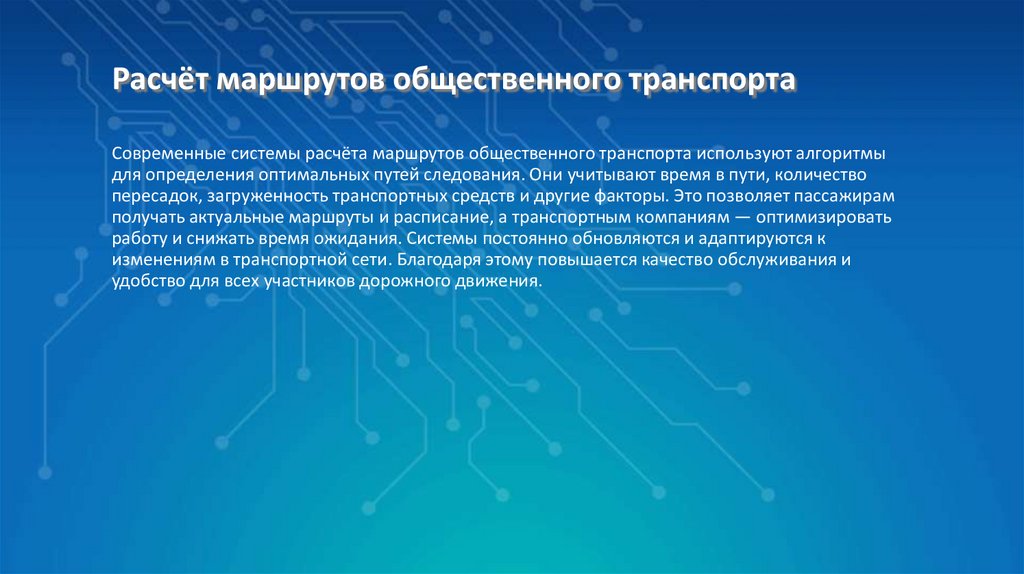 Расчёт маршрутов общественного транспорта

Современные системы расчёта маршрутов общественного транспорта используют алгоритмы для определения оптимальных путей следования. Они учитывают время в пути, количество пересадок, загруженность транспортных средств и другие факторы. Это позволяет пассажирам получать актуальные маршруты и расписание, а транспортным компаниям — оптимизировать работу и снижать время ожидания. Системы постоянно обновляются и адаптируются к изменениям в транспортной сети. Благодаря этому повышается качество обслуживания и удобство для всех участников дорожного движения.